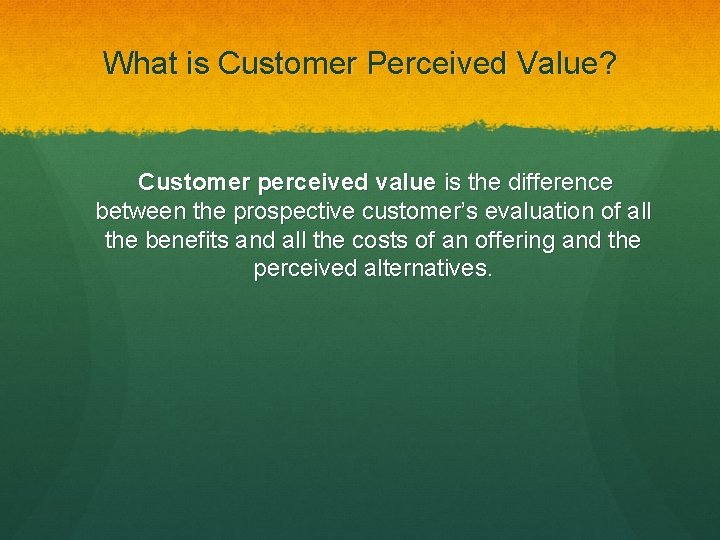 What is Customer Perceived Value?

Customer perceived value is the difference between the prospective customer's evaluation of all the benefits and all the costs of an offering and the perceived alternatives.